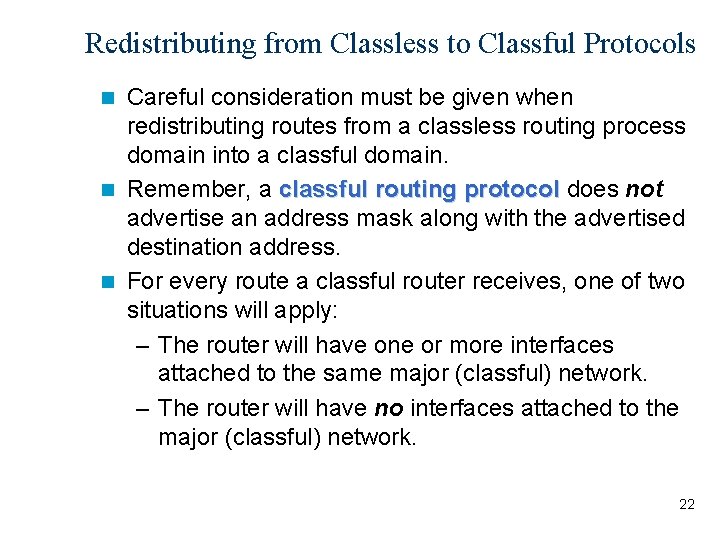 Redistributing from Classless to Classful Protocols

Careful consideration must be given when redistributing routes from a classless routing process domain into a classful domain.

Remember, a classful routing protocol does not advertise an address mask along with the advertised destination address.

For every route a classful router receives, one of two situations will apply:

– The router will have one or more interfaces attached to the same major (classful) network.

– The router will have no interfaces attached to the major (classful) network.

22